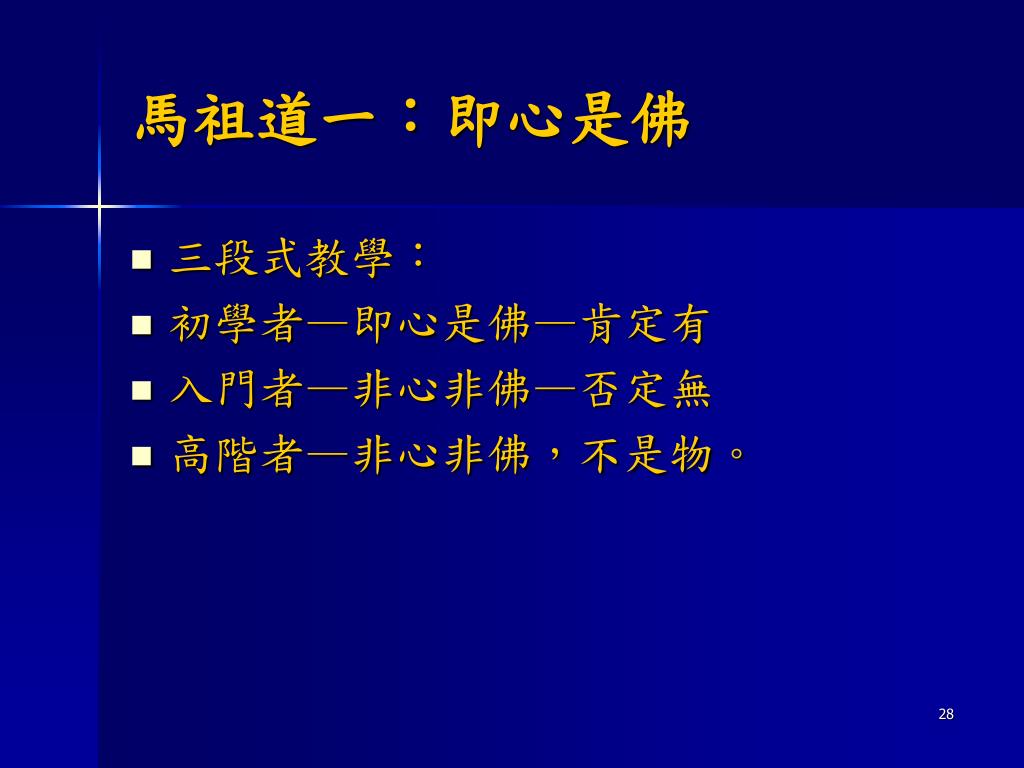 馬祖道一：即心是佛

- 三段式教學：
- 初學者—即心是佛—肯定有
- 入門者—非心非佛—否定無
- 高階者—非心非佛，不是物。

28